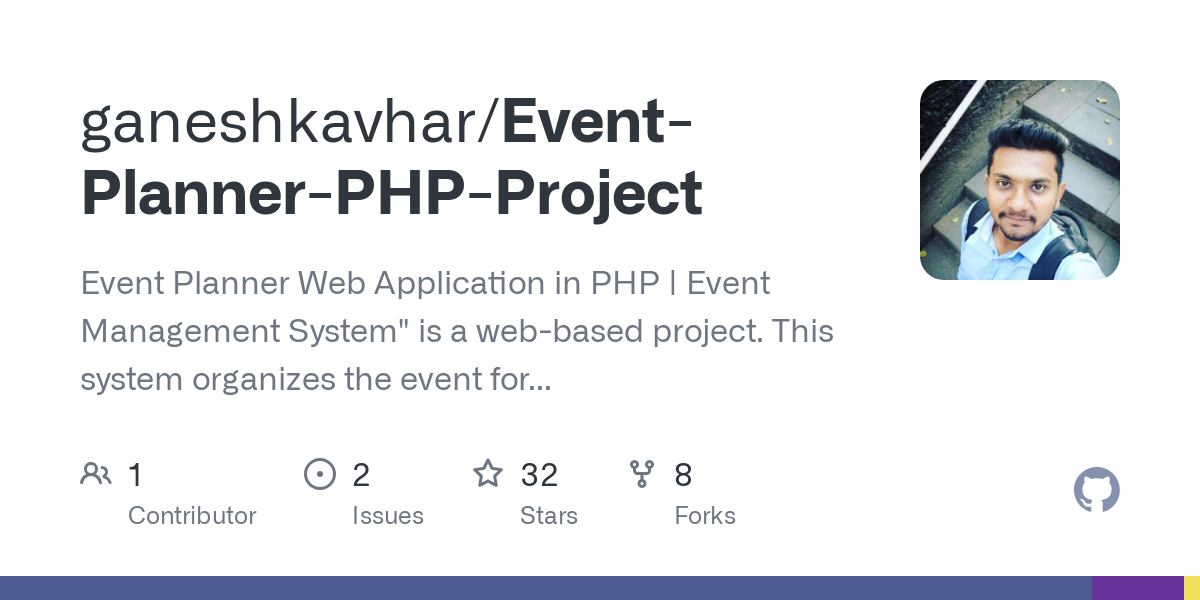 ganeshkavhar/Event-Planner-PHP-Project

Event Planner Web Application in PHP | Event Management System" is a web-based project. This system organizes the event for...

1
Contributor

2
Issues

32
Stars

8
Forks